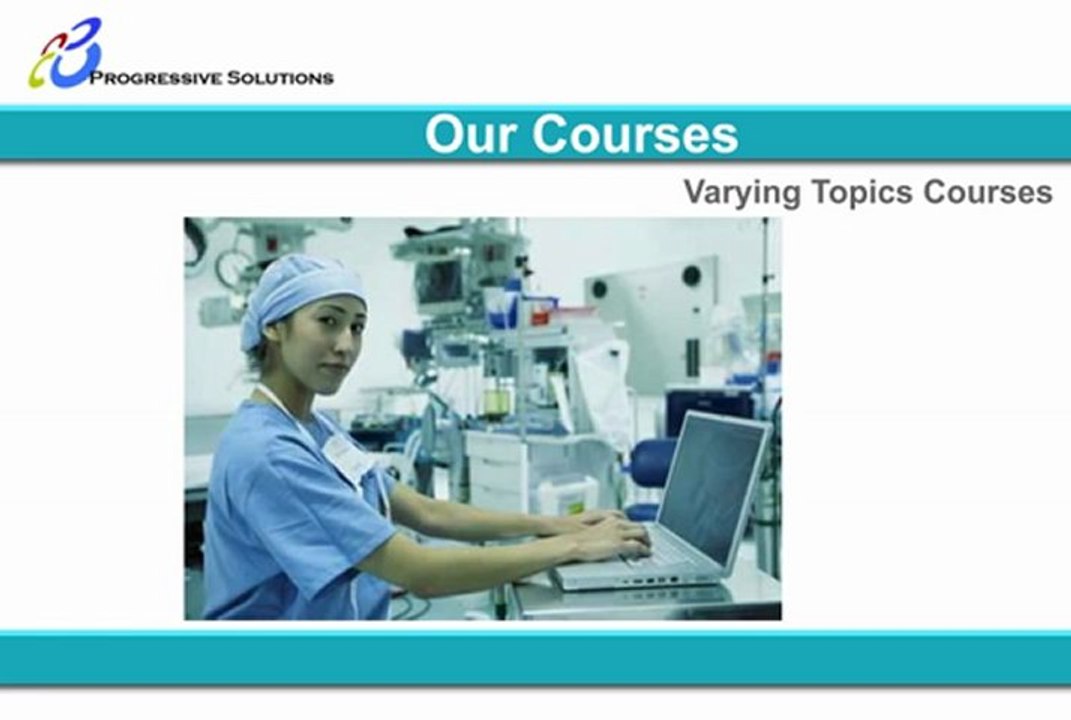 PROGRESSIVE SOLUTIONS

Our Courses

Varying Topics Courses